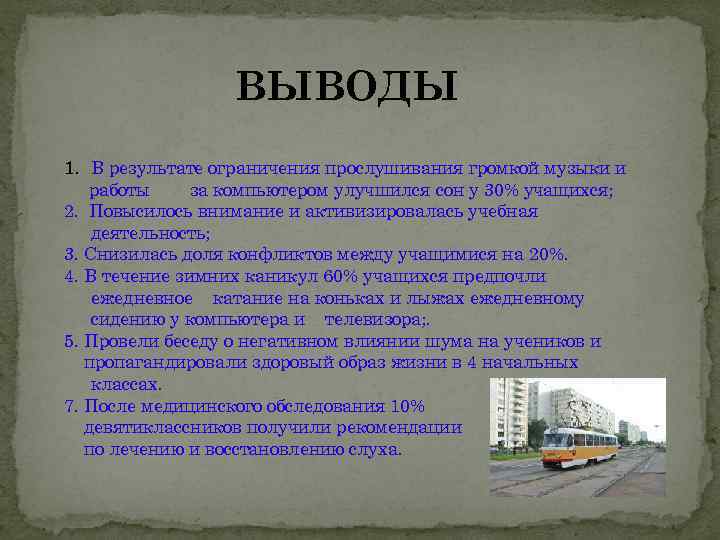 ВЫВОДЫ

1. В результате ограничения прослушивания громкой музыки и работы за компьютером улучшился сон у 30% учащихся;
2. Повысилось внимание и активизировалась учебная деятельность;
3. Снизилась доля конфликтов между учащимися на 20%.
4. В течение зимних каникул 60% учащихся предпочли ежедневное катание на коньках и лыжах ежедневному сидению у компьютера и телевизора;.
5. Провели беседу о негативном влиянии шума на учеников и пропагандировали здоровый образ жизни в 4 начальных классах.
7. После медицинского обследования 10% девятиклассников получили рекомендации по лечению и восстановлению слуха.